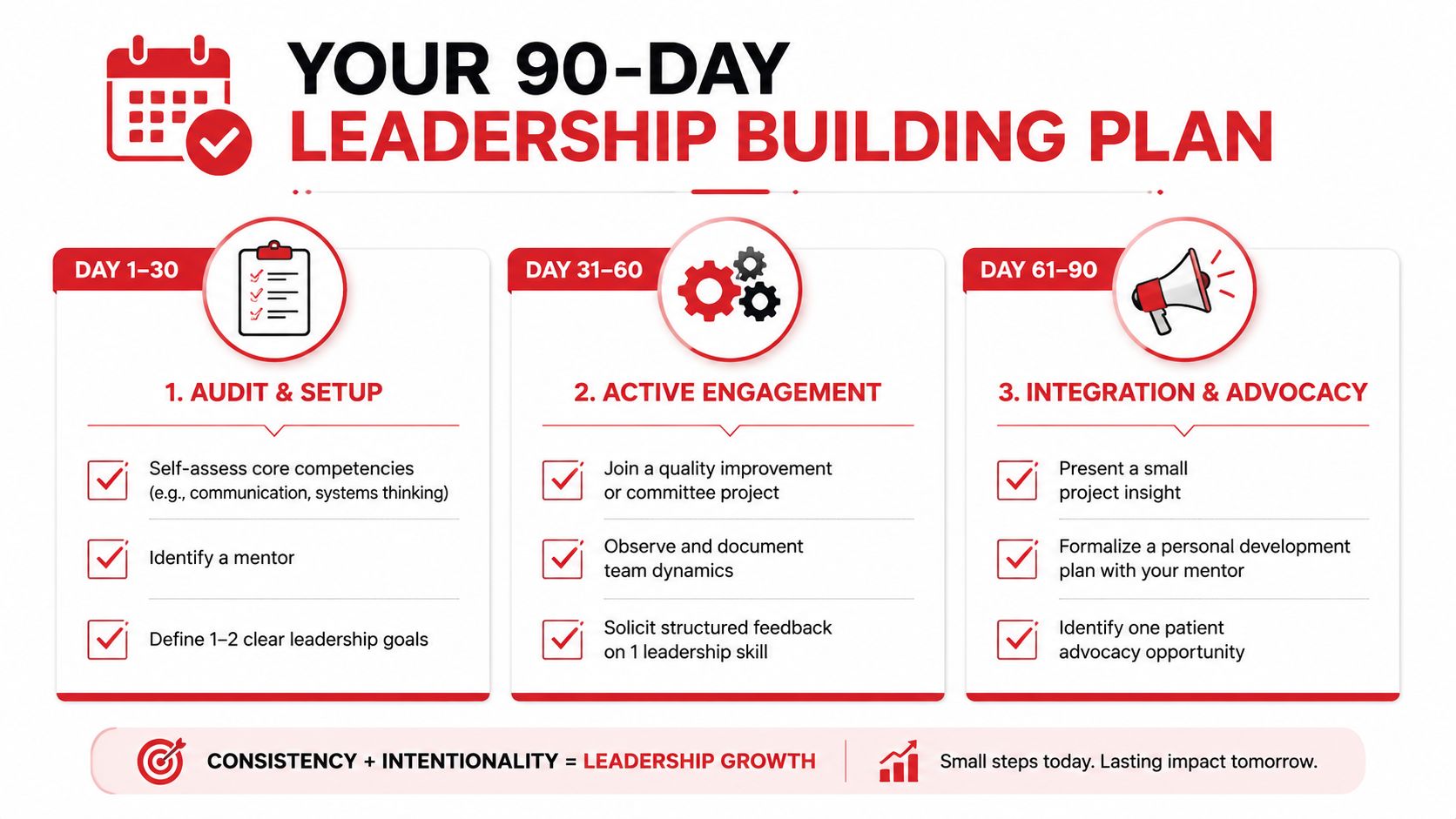 YOUR 90-DAY
LEADERSHIP BUILDING PLAN

DAY 1–30

1. AUDIT & SETUP

Self-assess core competencies (e.g., communication, systems thinking)

Identify a mentor

Define 1–2 clear leadership goals

DAY 31–60

2. ACTIVE ENGAGEMENT

Join a quality improvement or committee project

Observe and document team dynamics

Solicit structured feedback on 1 leadership skill

DAY 61–90

3. INTEGRATION & ADVOCACY

Present a small project insight

Formalize a personal development plan with your mentor

Identify one patient advocacy opportunity

CONSISTENCY + INTENTIONALITY = LEADERSHIP GROWTH

Small steps today. Lasting impact tomorrow.